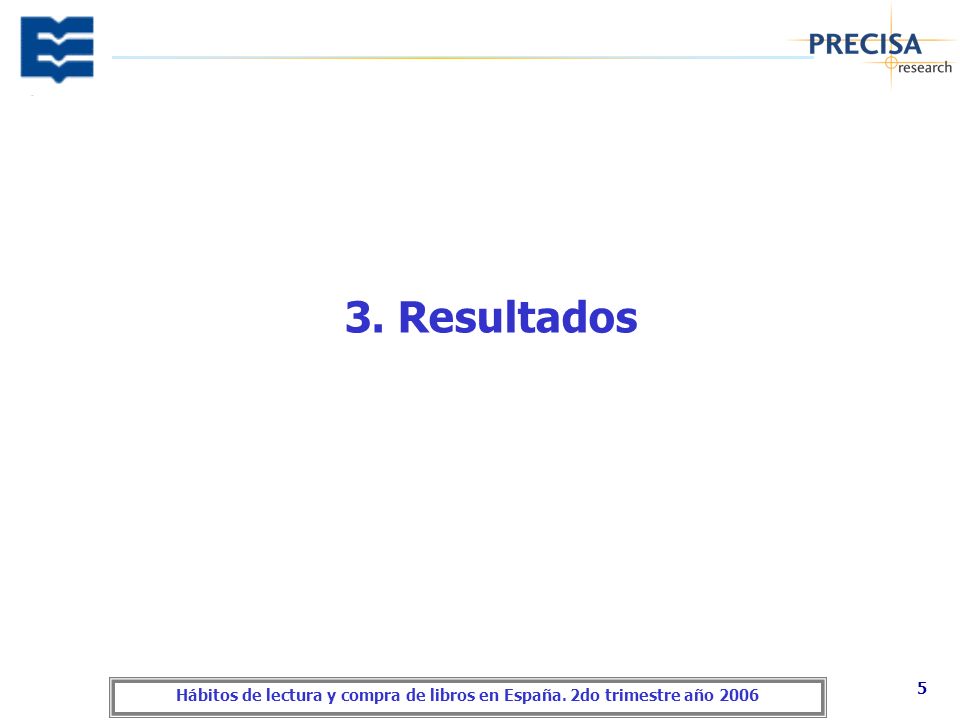 PRECISA
research

3. Resultados

Hábitos de lectura y compra de libros en España. 2do trimestre año 2006

5